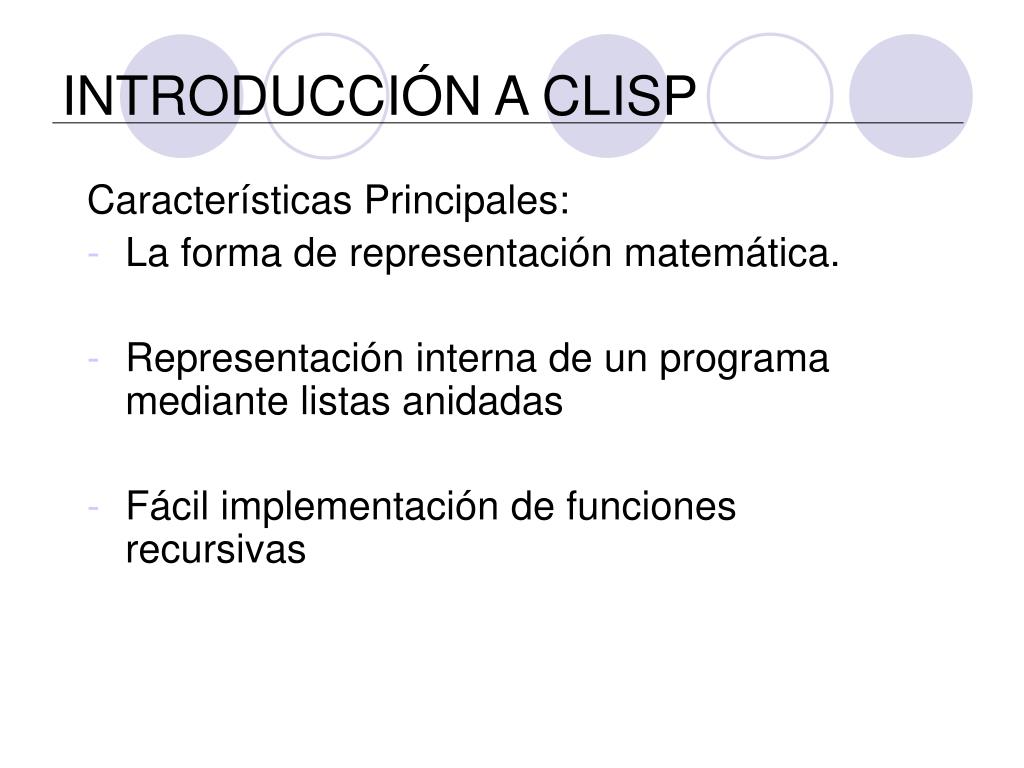 INTRODUCCIÓN A CLISP

Características Principales:

- La forma de representación matemática.

- Representación interna de un programa mediante listas anidadas

- Fácil implementación de funciones recursivas